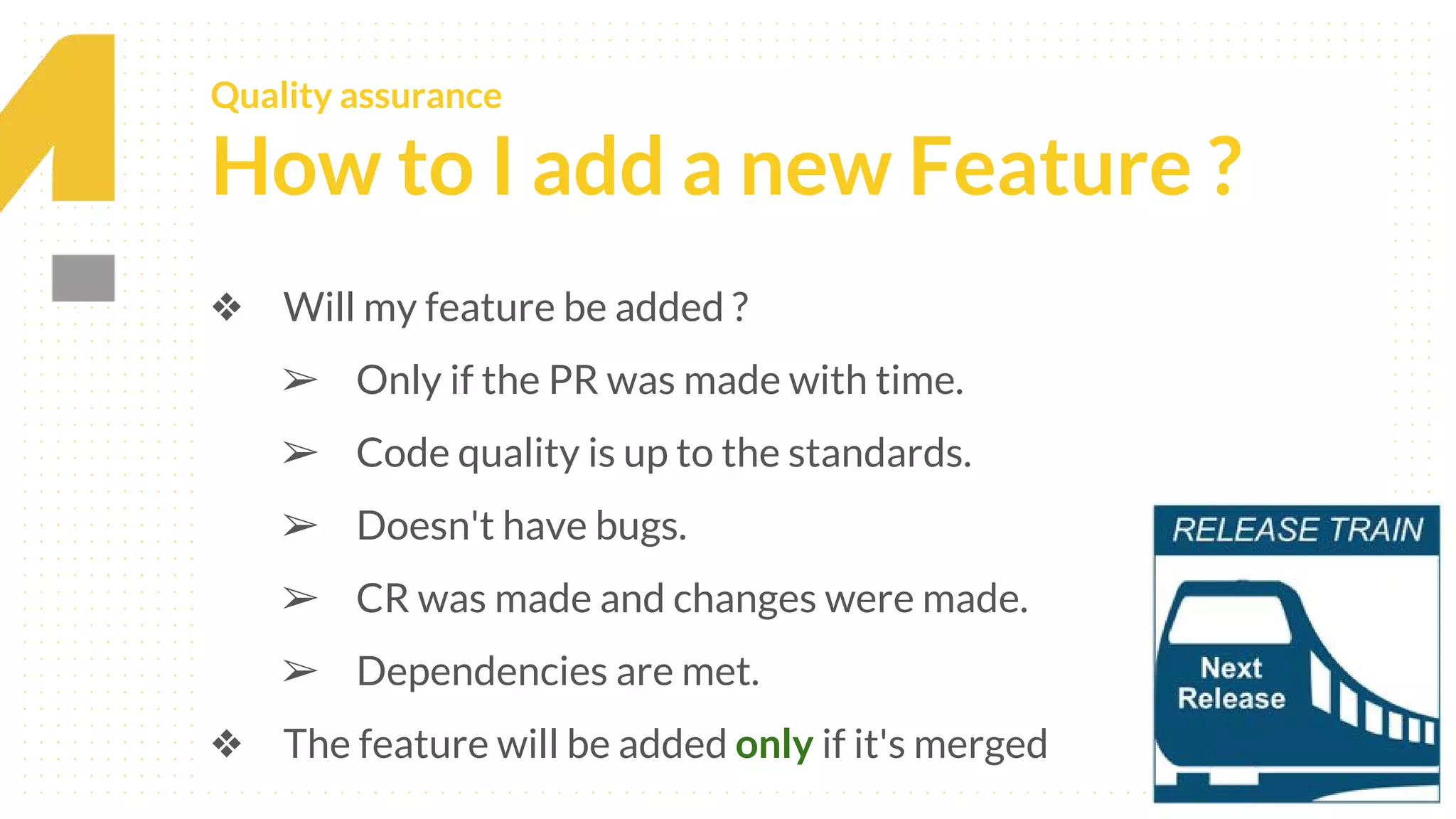 Quality assurance

How to I add a new Feature ?

❖ Will my feature be added ?

➢ Only if the PR was made with time.

➢ Code quality is up to the standards.

➢ Doesn't have bugs.

➢ CR was made and changes were made.

➢ Dependencies are met.

❖ The feature will be added only if it's merged

RELEASE TRAIN

Next Release